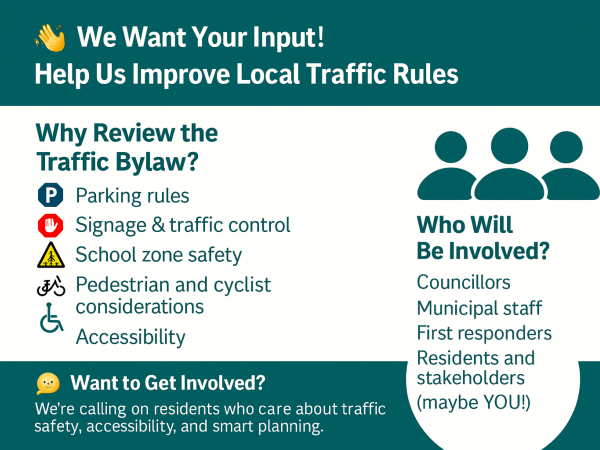 We Want Your Input!
Help Us Improve Local Traffic Rules

Why Review the Traffic Bylaw?

P Parking rules
Signage & traffic control
School zone safety
Pedestrian and cyclist considerations
Accessibility

Who Will Be Involved?

Councillors
Municipal staff
First responders
Residents and stakeholders (maybe YOU!)

Want to Get Involved?

We're calling on residents who care about traffic safety, accessibility, and smart planning.